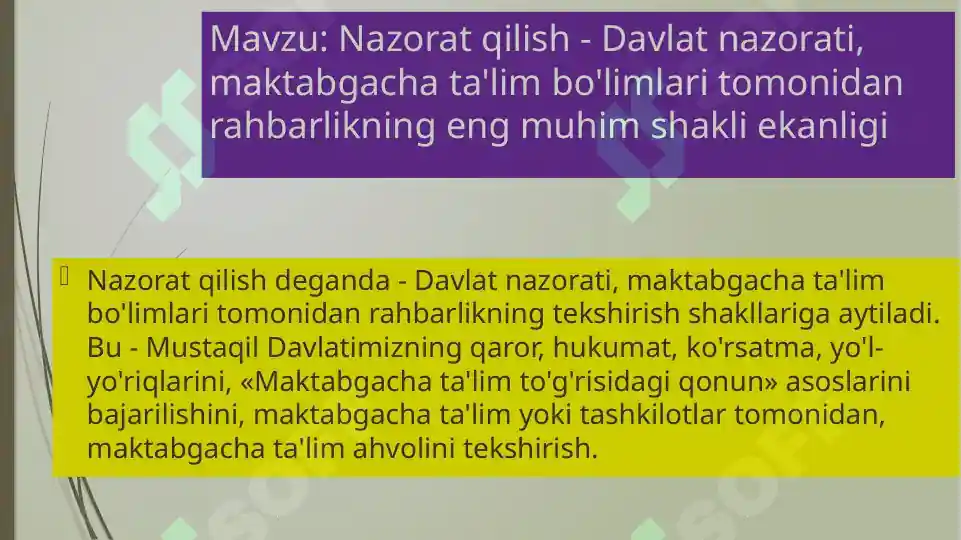 Mavzu: Nazorat qilish - Davlat nazorati, maktabgacha ta'lim bo'limlari tomonidan rahbarlikning eng muhim shakli ekanligi

Nazorat qilish deganda - Davlat nazorati, maktabgacha ta'lim bo'limlari tomonidan rahbarlikning tekshirish shakllariga aytiladi. Bu - Mustaqil Davlatimizning qaror, hukumat, ko'rsatma, yo'l-yo'riqlarini, «Maktabgacha ta'lim to'g'risidagi qonun» asoslarini bajarilishini, maktabgacha ta'lim yoki tashkilotlar tomonidan, maktabgacha ta'lim ahvolini tekshirish.